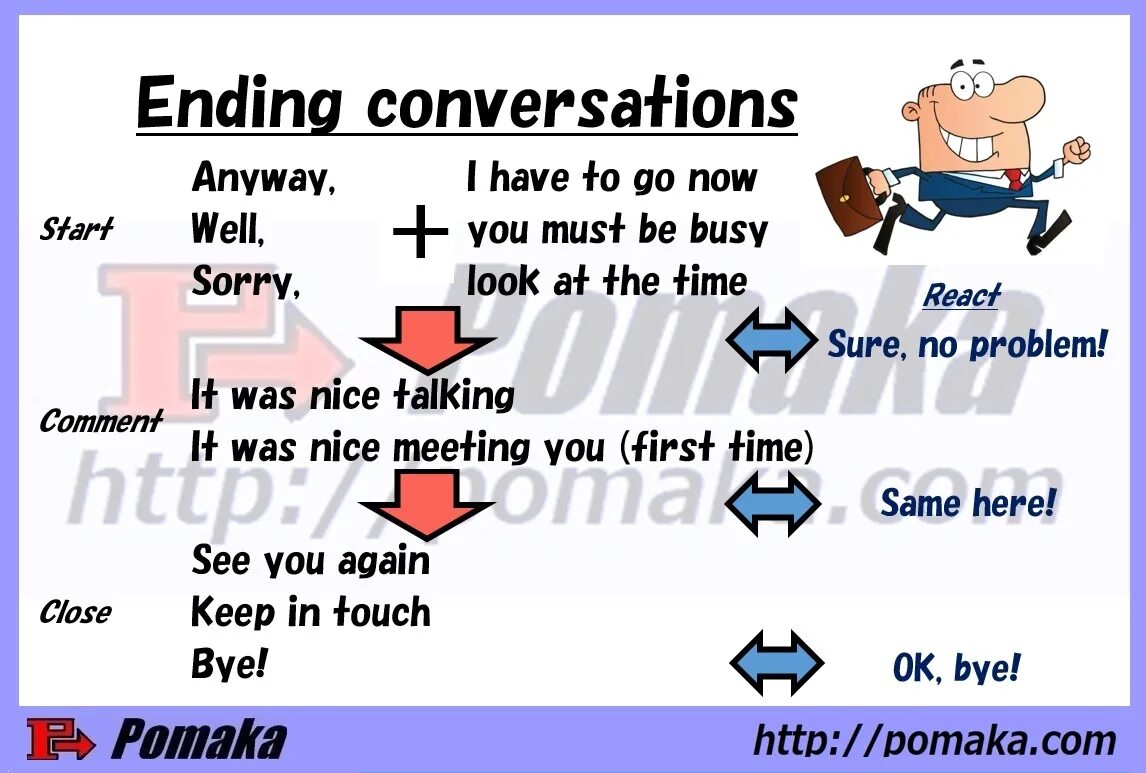 Ending conversations

Start
Anyway,
Well,
Sorry,
+
I have to go now
you must be busy
look at the time

React
Sure, no problem!

Comment
It was nice talking
It was nice meeting you (first time)

Same here!

Close
See you again
Keep in touch
Bye!

OK, bye!

Pomaka
http://pomaka.com
Pomaka
http://pomaka.com